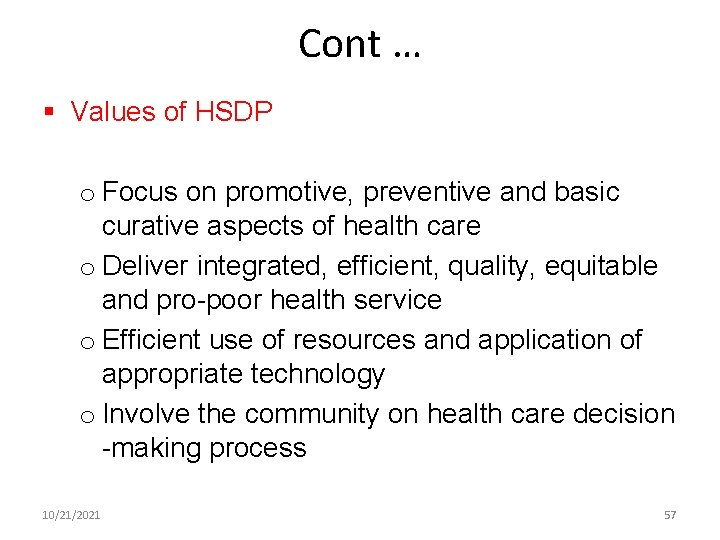 Cont …

▪ Values of HSDP

o Focus on promotive, preventive and basic curative aspects of health care
o Deliver integrated, efficient, quality, equitable and pro-poor health service
o Efficient use of resources and application of appropriate technology
o Involve the community on health care decision -making process

10/21/2021

57